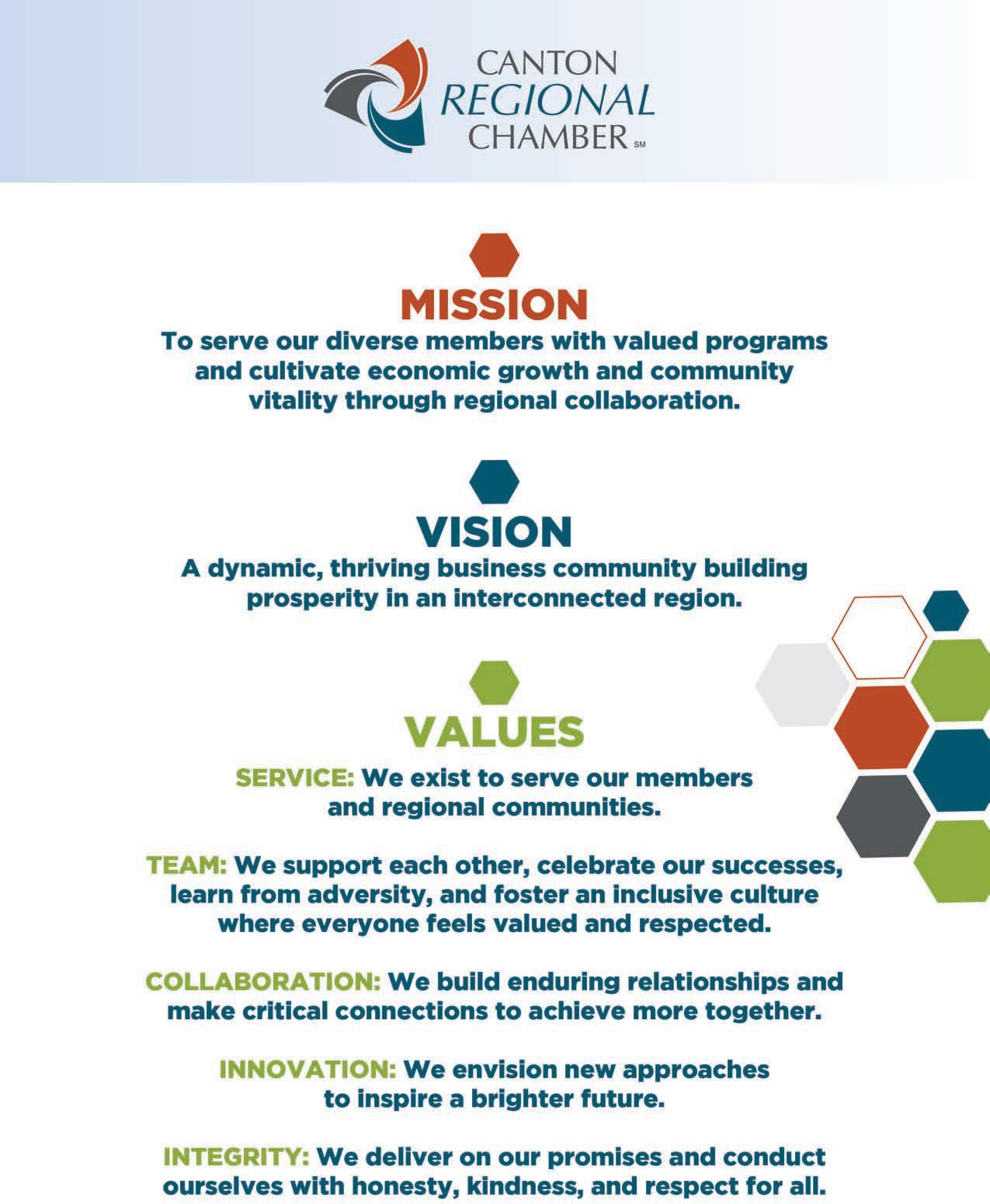 CANTON
REGIONAL
CHAMBER SM

MISSION
To serve our diverse members with valued programs and cultivate economic growth and community vitality through regional collaboration.

VISION
A dynamic, thriving business community building prosperity in an interconnected region.

VALUES
SERVICE: We exist to serve our members and regional communities.

TEAM: We support each other, celebrate our successes, learn from adversity, and foster an inclusive culture where everyone feels valued and respected.

COLLABORATION: We build enduring relationships and make critical connections to achieve more together.

INNOVATION: We envision new approaches to inspire a brighter future.

INTEGRITY: We deliver on our promises and conduct ourselves with honesty, kindness, and respect for all.